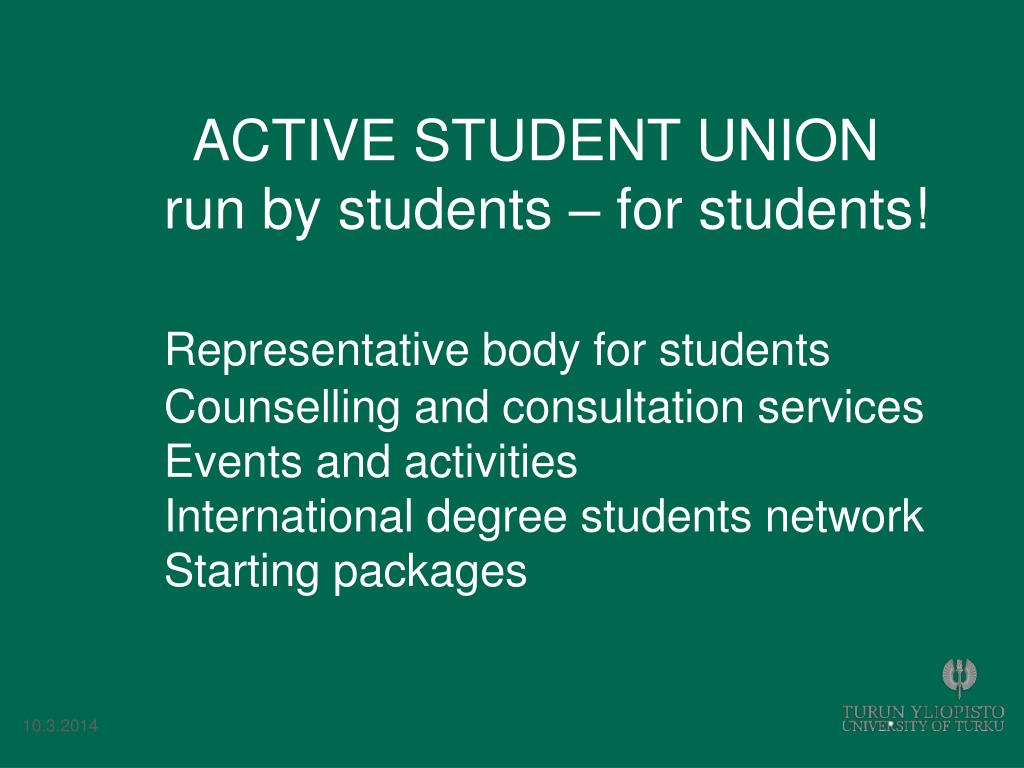 ACTIVE STUDENT UNION
run by students – for students!

Representative body for students
Counselling and consultation services
Events and activities
International degree students network
Starting packages

10.3.2014

TURUN YLIOPISTO
UNIVERSITY OF TURKU